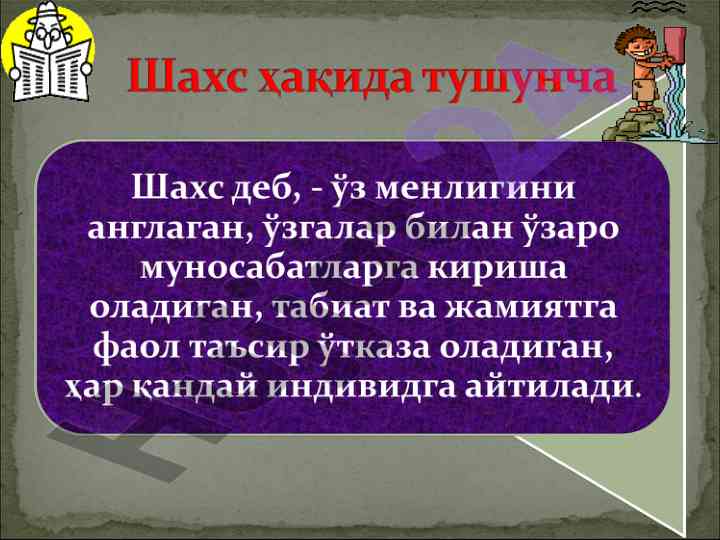 Шахс ҳақида тушунча

Шахс деб, - ўз менлигини англаган, ўзгалар билан ўзаро муносабатларга кириша оладиган, табиат ва жамиятга фаол таъсир ўтказа оладиган, ҳар қандай индивидга айтилади.